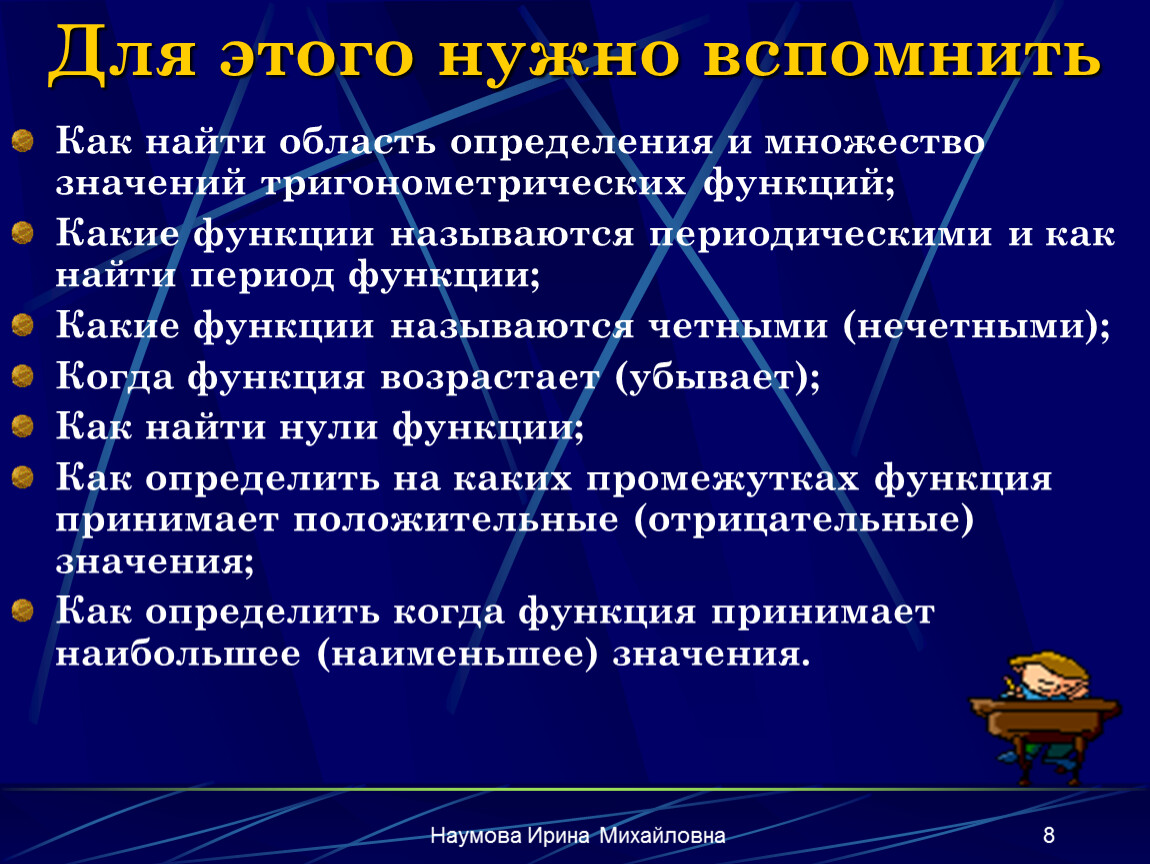 Для этого нужно вспомнить

Как найти область определения и множество значений тригонометрических функций;

Какие функции называются периодическими и как найти период функции;

Какие функции называются четными (нечетными);

Когда функция возрастает (убывает);

Как найти нули функции;

Как определить на каких промежутках функция принимает положительные (отрицательные) значения;

Как определить когда функция принимает наибольшее (наименьшее) значения.

Наумова Ирина Михайловна

8